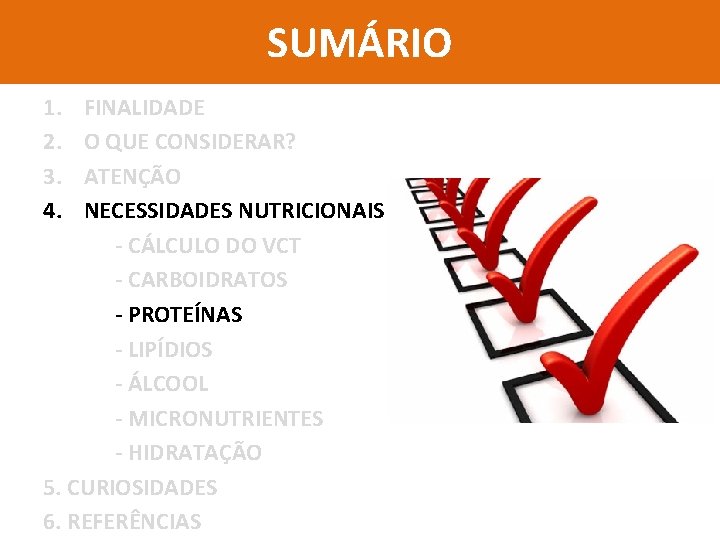 SUMÁRIO

1. FINALIDADE
2. O QUE CONSIDERAR?
3. ATENÇÃO
4. NECESSIDADES NUTRICIONAIS
- CÁLCULO DO VCT
- CARBOIDRATOS
- PROTEÍNAS
- LIPÍDIOS
- ÁLCOOL
- MICRONUTRIENTES
- HIDRATAÇÃO
5. CURIOSIDADES
6. REFERÊNCIAS